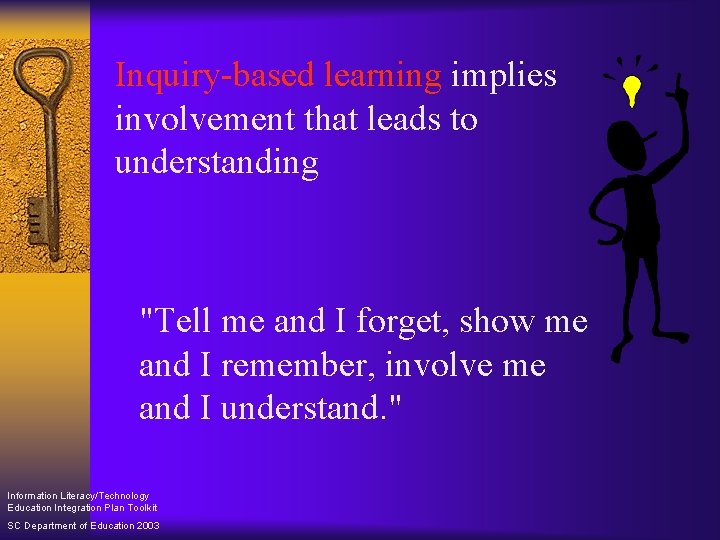 Inquiry-based learning implies involvement that leads to understanding

"Tell me and I forget, show me and I remember, involve me and I understand."

Information Literacy/Technology Education Integration Plan Toolkit

SC Department of Education 2003